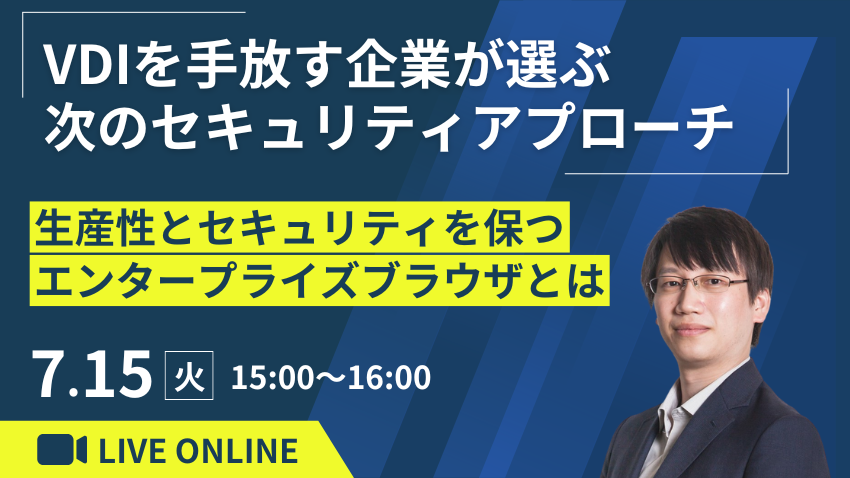 VDIを手放す企業が選ぶ
次のセキュリティアプローチ

生産性とセキュリティを保つ
エンタープライズブラウザとは

7.15 火 15:00〜16:00

LIVE ONLINE